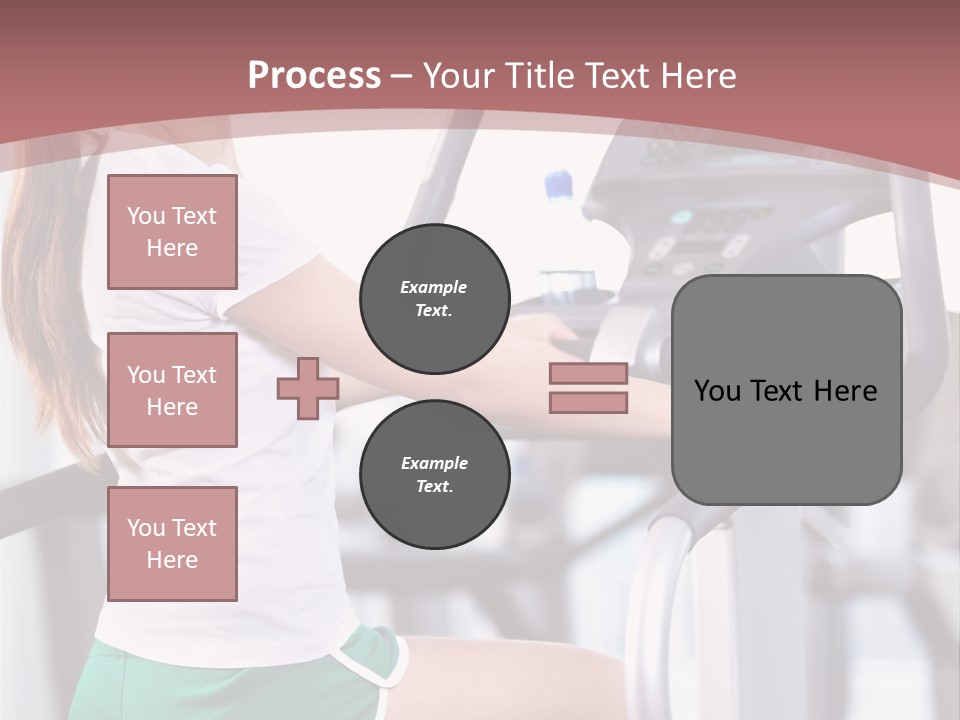 Process – Your Title Text Here

You Text Here

You Text Here

You Text Here

Example Text.

Example Text.

You Text Here